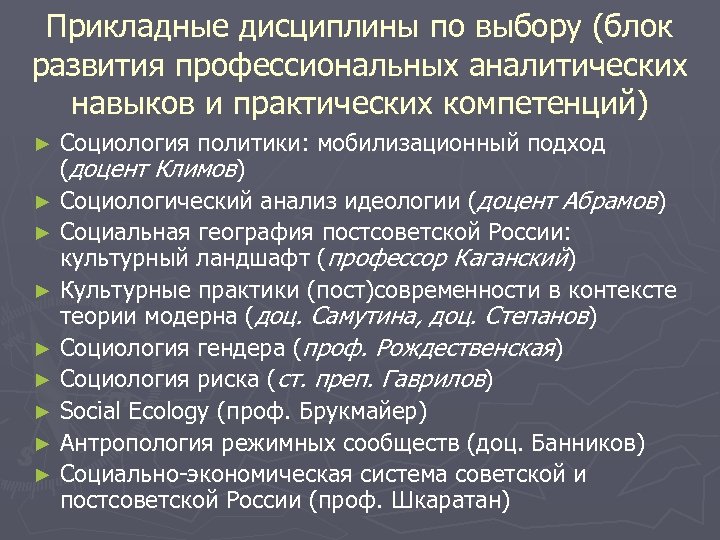 Прикладные дисциплины по выбору (блок развития профессиональных аналитических навыков и практических компетенций)

► Социология политики: мобилизационный подход (доцент Климов)
► Социологический анализ идеологии (доцент Абрамов)
► Социальная география постсоветской России: культурный ландшафт (профессор Каганский)
► Культурные практики (пост)современности в контексте теории модерна (доц. Самутина, доц. Степанов)
► Социология гендера (проф. Рождественская)
► Социология риска (ст. преп. Гаврилов)
► Social Ecology (проф. Брукмайер)
► Антропология режимных сообществ (доц. Банников)
► Социально-экономическая система советской и постсоветской России (проф. Шкаратан)